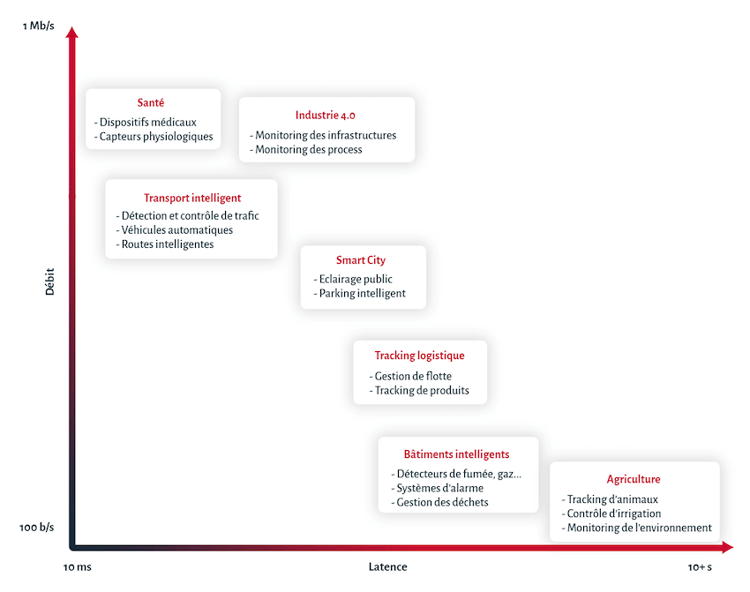 1 Mb/s

Débit

100 b/s

Santé
- Dispositifs médicaux
- Capteurs physiologiques

Industrie 4.0
- Monitoring des infrastructures
- Monitoring des process

Transport intelligent
- Détection et contrôle de trafic
- Véhicules automatiques
- Routes intelligentes

Smart City
- Eclairage public
- Parking intelligent

Tracking logistique
- Gestion de flotte
- Tracking de produits

Bâtiments intelligents
- Détecteurs de fumée, gaz...
- Systèmes d'alarme
- Gestion des déchets

Agriculture
- Tracking d'animaux
- Contrôle d'irrigation
- Monitoring de l'environnement

10 ms

Latence

10+ s